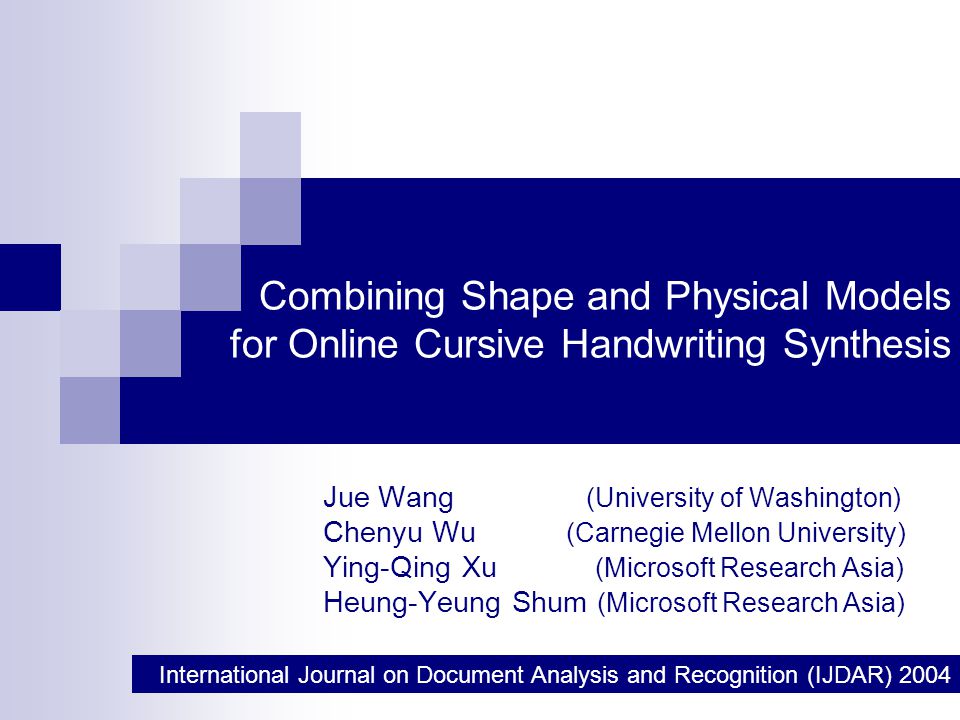 Combining Shape and Physical Models for Online Cursive Handwriting Synthesis

Jue Wang (University of Washington)
Chenyu Wu (Carnegie Mellon University)
Ying-Qing Xu (Microsoft Research Asia)
Heung-Yeung Shum (Microsoft Research Asia)

International Journal on Document Analysis and Recognition (IJDAR) 2004